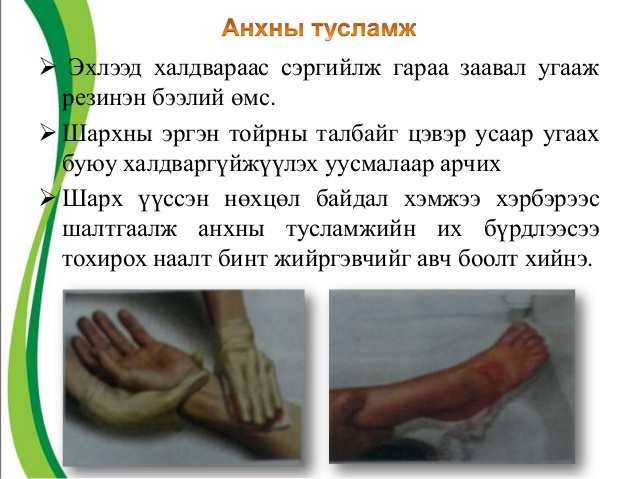 Анхны тусламж

➢ Эхлээд халдвараас сэргийлж гараа заавал угааж резинэн бээлий өмс.

➢ Шархны эргэн тойрны талбайг цэвэр усаар угаах буюу халдваргүйжүүлэх уусмалаар арчих

➢ Шарх үүссэн нөхцөл байдал хэмжээ хэрбэрээс шалтгаалж анхны тусламжийн их бүрдлээсээ тохирох наалт бинт жийргэвчийг авч боолт хийнэ.